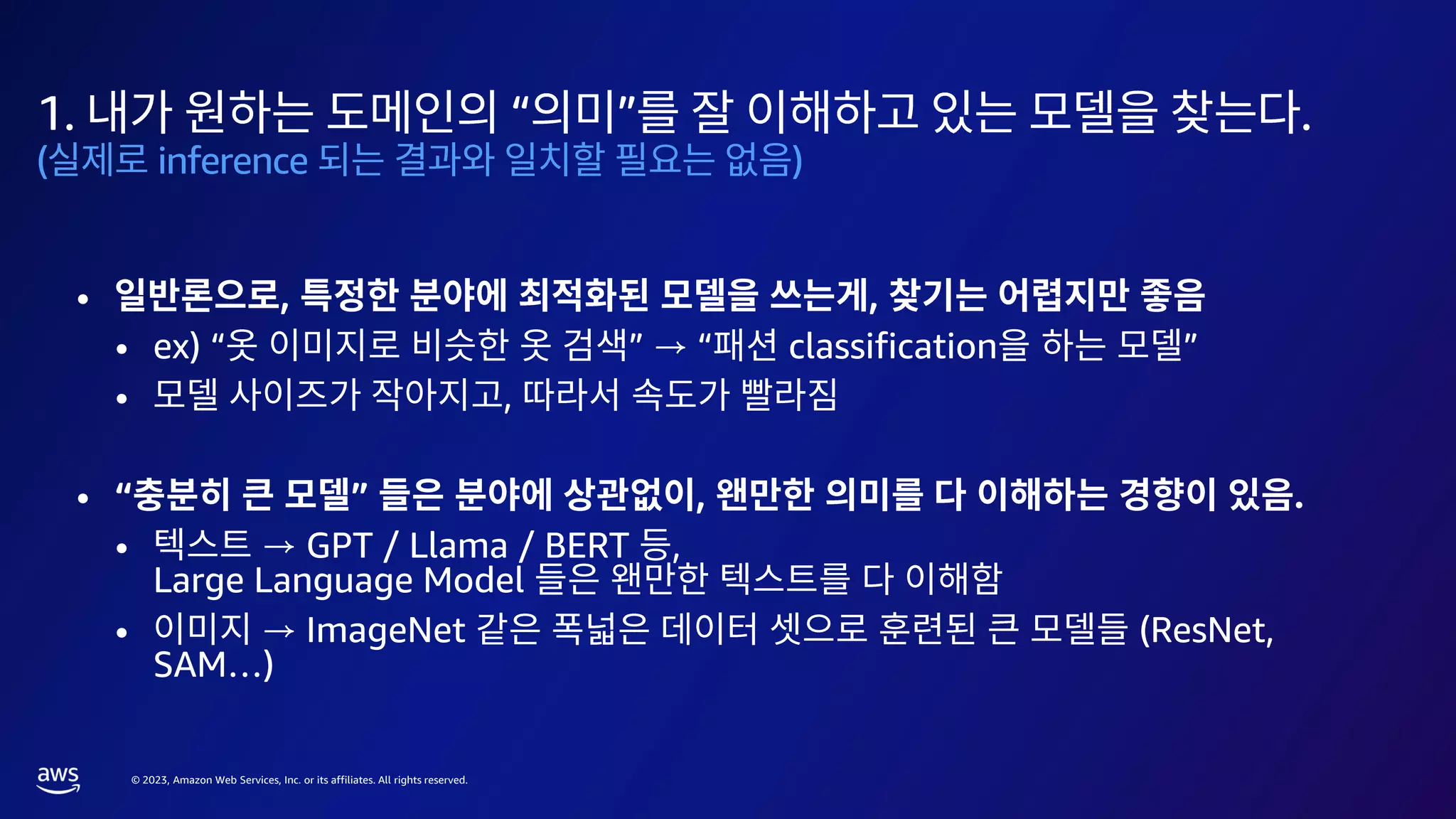 1. 내가 원하는 도메인의 “의미”를 잘 이해하고 있는 모델을 찾는다.
(실제로 inference 되는 결과와 일치할 필요는 없음)

• 일반론으로, 특정한 분야에 최적화된 모델을 쓰는게, 찾기는 어렵지만 좋음
  • ex) “옷 이미지로 비슷한 옷 검색” → “패션 classification을 하는 모델”
  • 모델 사이즈가 작아지고, 따라서 속도가 빨라짐

• “충분히 큰 모델” 들은 분야에 상관없이, 왠만한 의미를 다 이해하는 경향이 있음.
  • 텍스트 → GPT / Llama / BERT 등, Large Language Model 들은 왠만한 텍스트를 다 이해함
  • 이미지 → ImageNet 같은 폭넓은 데이터 셋으로 훈련된 큰 모델들 (ResNet, SAM…)

aws

© 2023, Amazon Web Services, Inc. or its affiliates. All rights reserved.